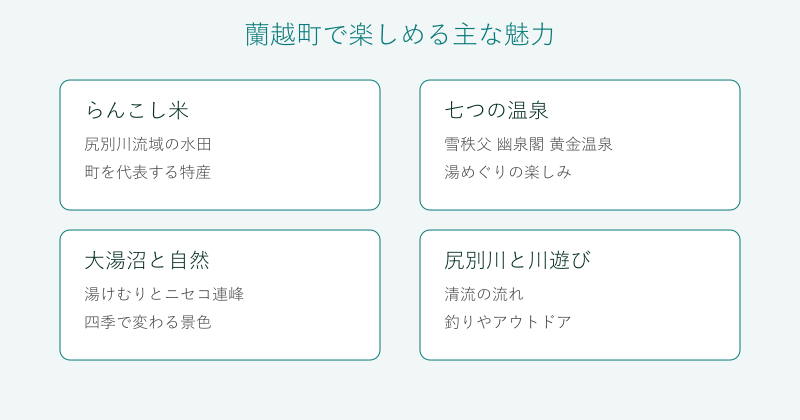 蘭越町で楽しめる主な魅力

らんこし米

尻別川流域の水田
町を代表する特産

七つの温泉

雪秩父 幽泉閣 黄金温泉
湯めぐりの楽しみ

大湯沼と自然

湯けむりとニセコ連峰
四季で変わる景色

尻別川と川遊び

清流の流れ
釣りやアウトドア